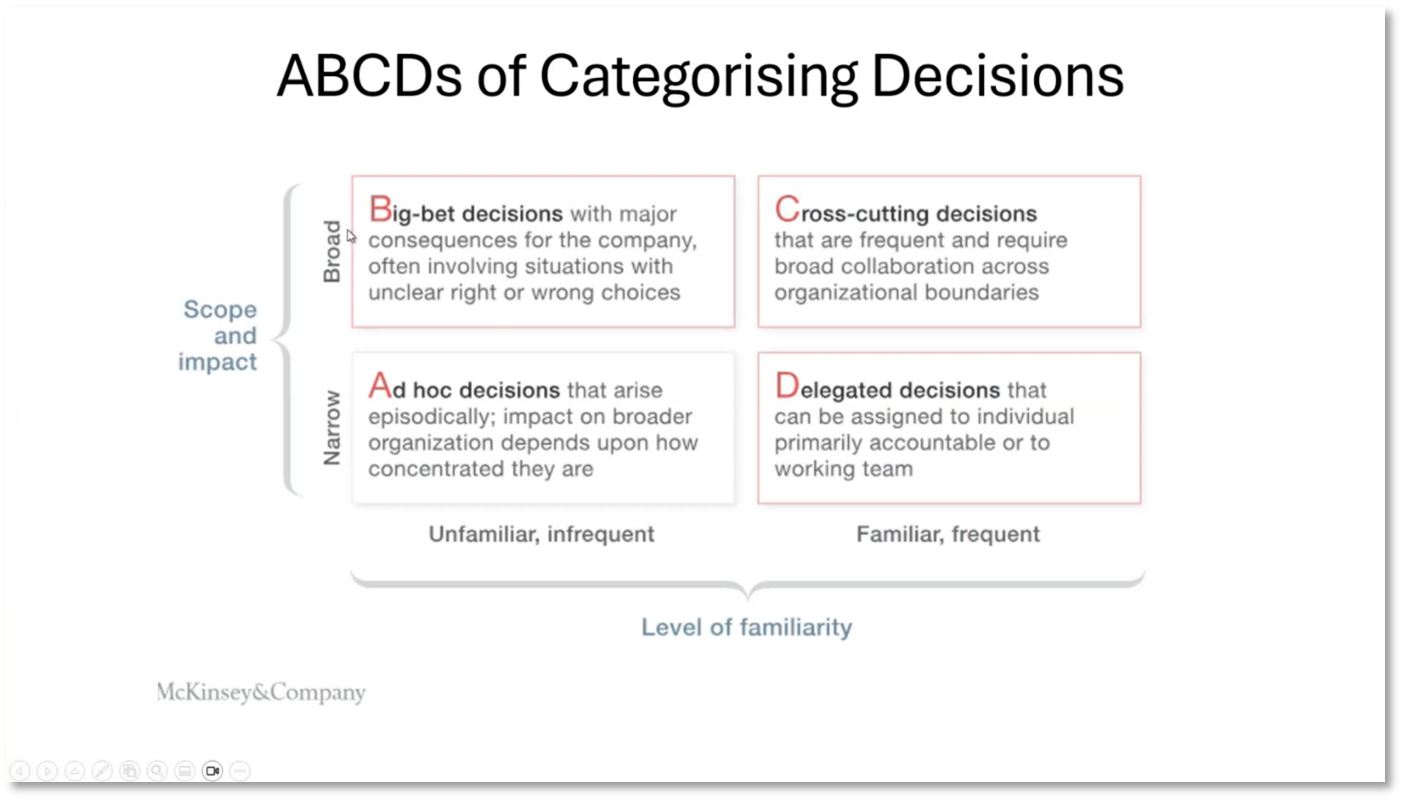 ABCDs of Categorising Decisions

Scope and impact

Broad

Big-bet decisions with major consequences for the company, often involving situations with unclear right or wrong choices

Cross-cutting decisions that are frequent and require broad collaboration across organizational boundaries

Narrow

Ad hoc decisions that arise episodically; impact on broader organization depends upon how concentrated they are

Delegated decisions that can be assigned to individual primarily accountable or to working team

Unfamiliar, infrequent

Familiar, frequent

Level of familiarity

McKinsey&Company